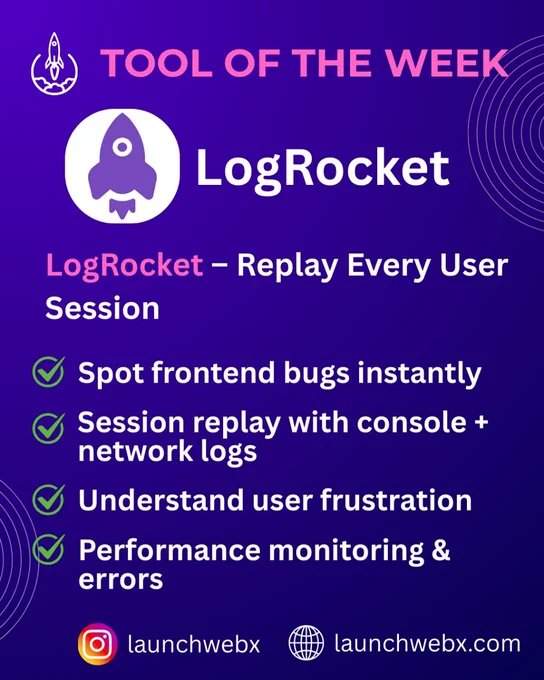 TOOL OF THE WEEK

LogRocket

LogRocket – Replay Every User Session

Spot frontend bugs instantly

Session replay with console + network logs

Understand user frustration

Performance monitoring & errors

launchwebx launchwebx.com